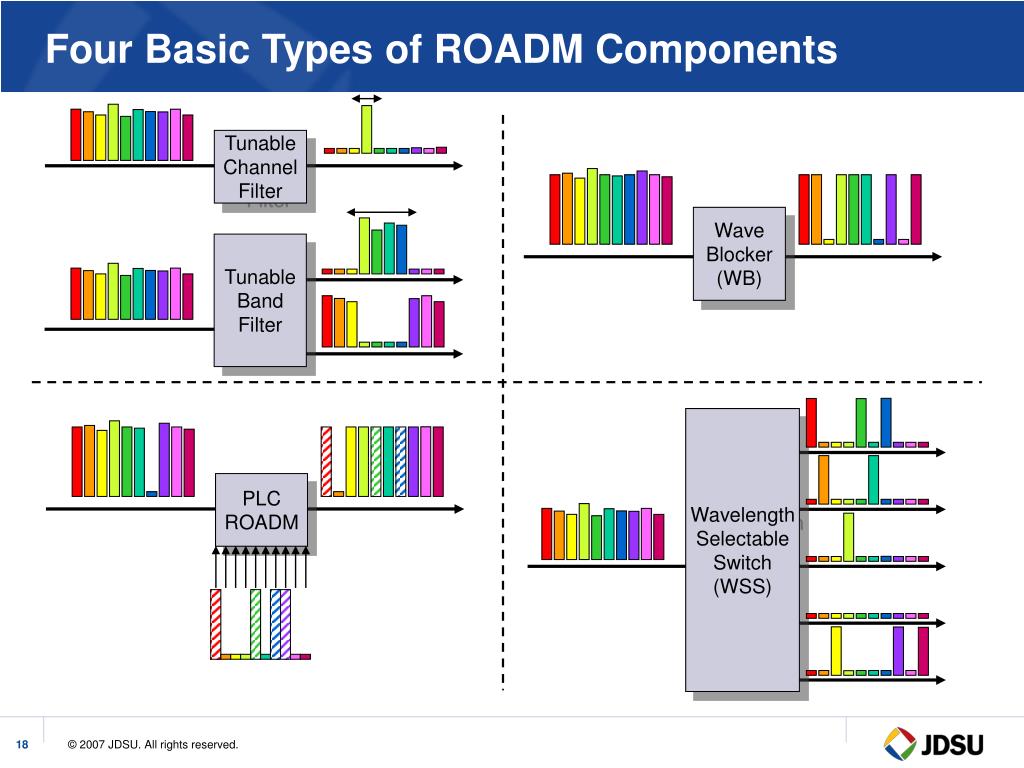 Four Basic Types of ROADM Components

Tunable Channel Filter

Tunable Band Filter

Wave Blocker (WB)

PLC ROADM

Wavelength Selectable Switch (WSS)

18

© 2007 JDSU. All rights reserved.

JDSU